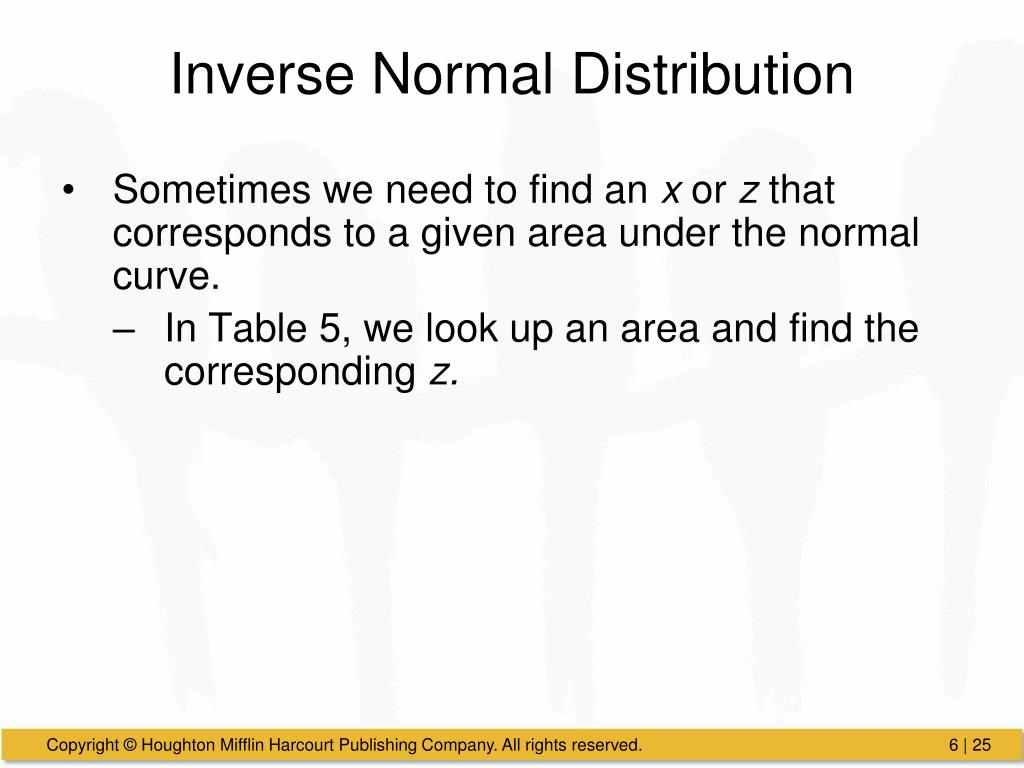 Inverse Normal Distribution

• Sometimes we need to find an $x$ or $z$ that corresponds to a given area under the normal curve.

– In Table 5, we look up an area and find the corresponding $z$.

Copyright © Houghton Mifflin Harcourt Publishing Company. All rights reserved.

6 | 25